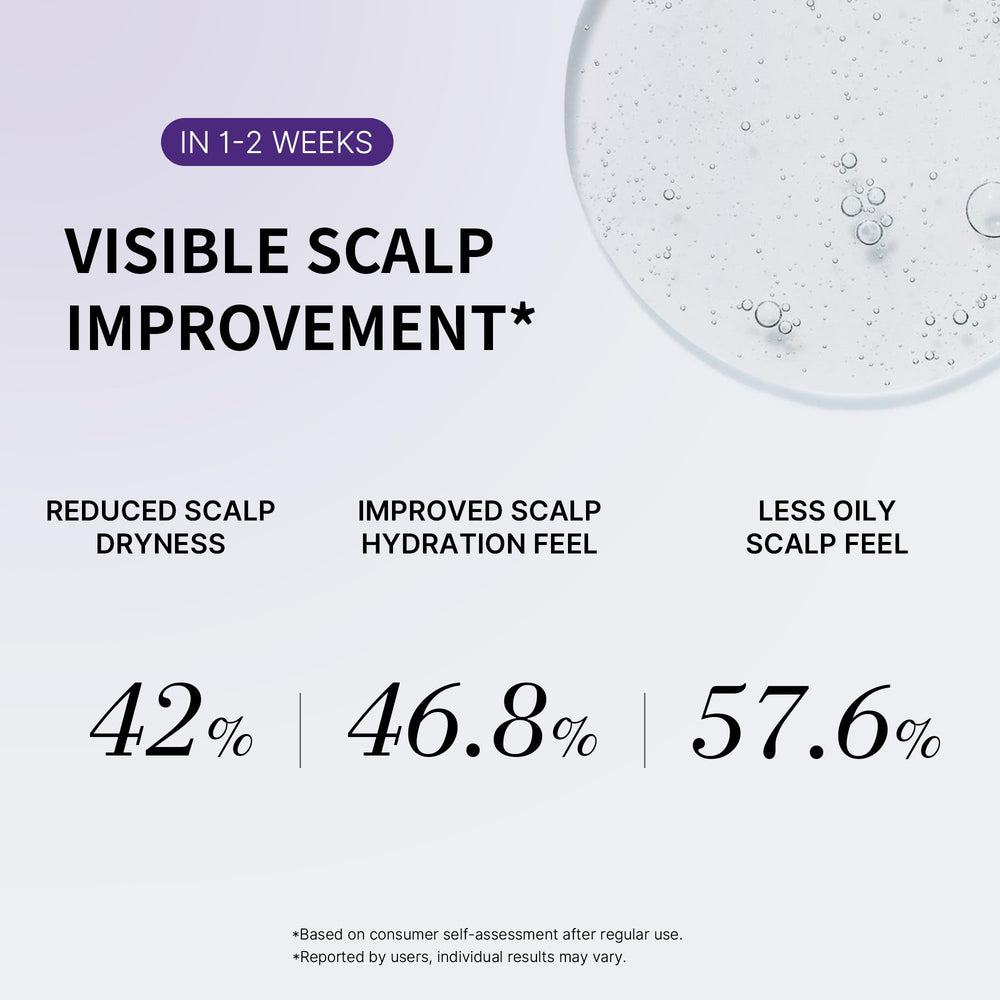 IN 1-2 WEEKS

VISIBLE SCALP IMPROVEMENT*

REDUCED SCALP DRYNESS

42%

IMPROVED SCALP HYDRATION FEEL

46.8%

LESS OILY SCALP FEEL

57.6%

*Based on consumer self-assessment after regular use.
*Reported by users, individual results may vary.